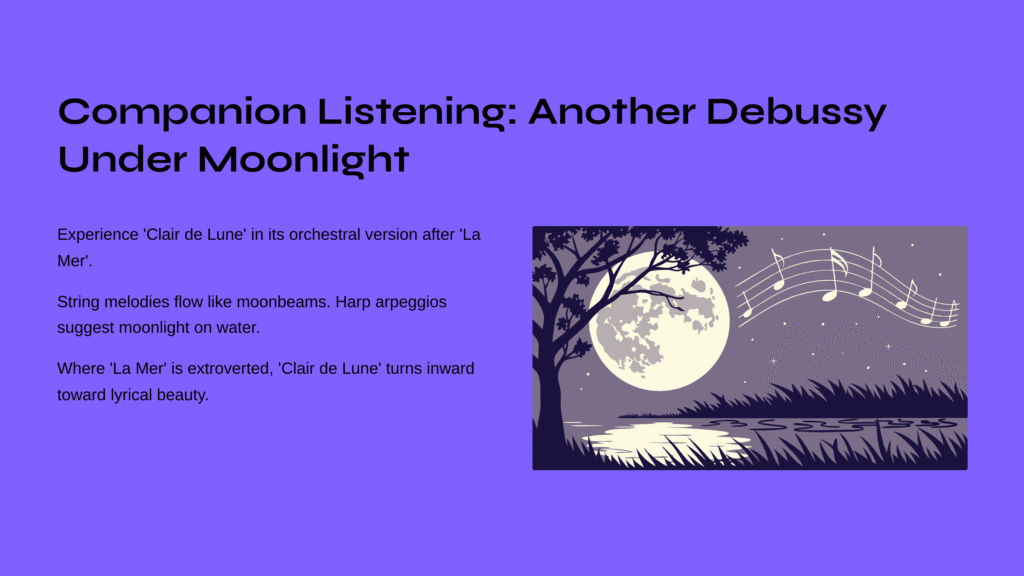 Companion Listening: Another Debussy Under Moonlight

Experience 'Clair de Lune' in its orchestral version after 'La Mer'.

String melodies flow like moonbeams. Harp arpeggios suggest moonlight on water.

Where 'La Mer' is extroverted, 'Clair de Lune' turns inward toward lyrical beauty.